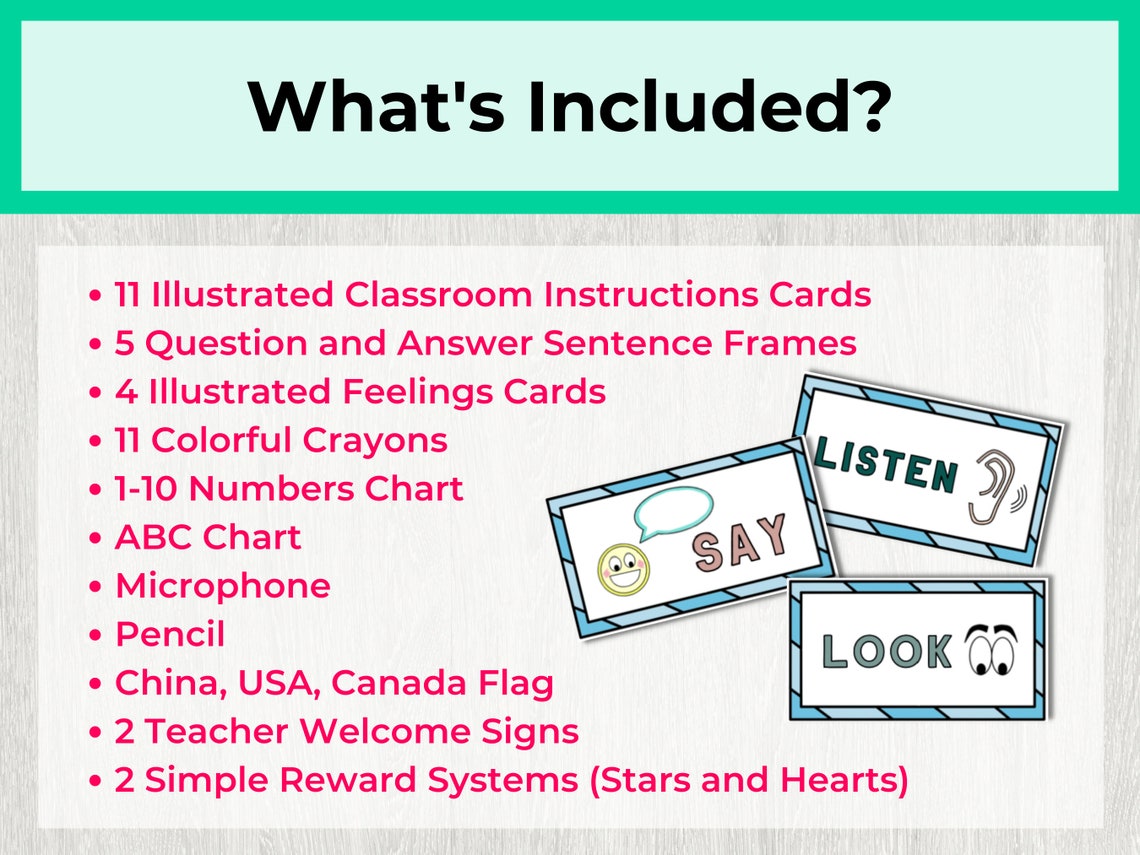 What's Included?

• 11 Illustrated Classroom Instructions Cards
• 5 Question and Answer Sentence Frames
• 4 Illustrated Feelings Cards
• 11 Colorful Crayons
• 1-10 Numbers Chart
• ABC Chart
• Microphone
• Pencil
• China, USA, Canada Flag
• 2 Teacher Welcome Signs
• 2 Simple Reward Systems (Stars and Hearts)

LISTEN

SAY

LOOK